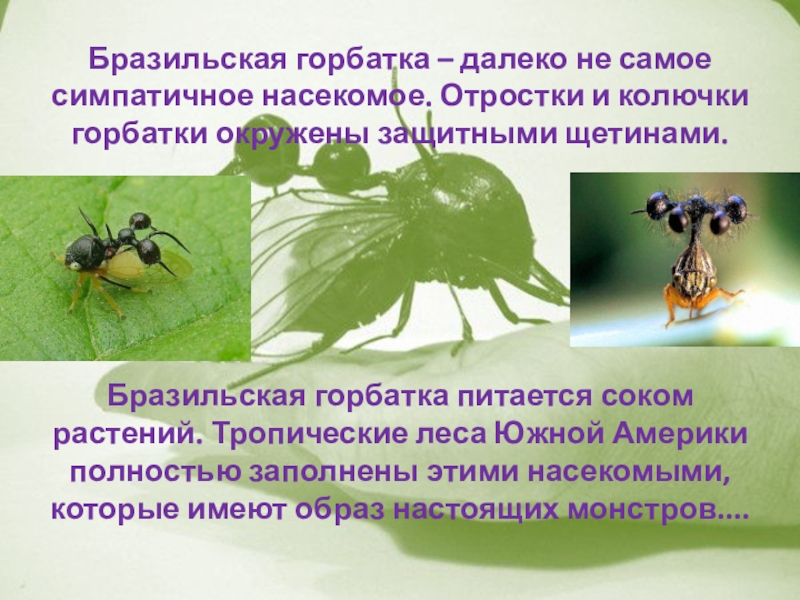 Бразильская горбатка – далеко не самое симпатичное насекомое. Отростки и колючки горбатки окружены защитными щетинами.

Бразильская горбатка питается соком растений. Тропические леса Южной Америки полностью заполнены этими насекомыми, которые имеют образ настоящих монстров....